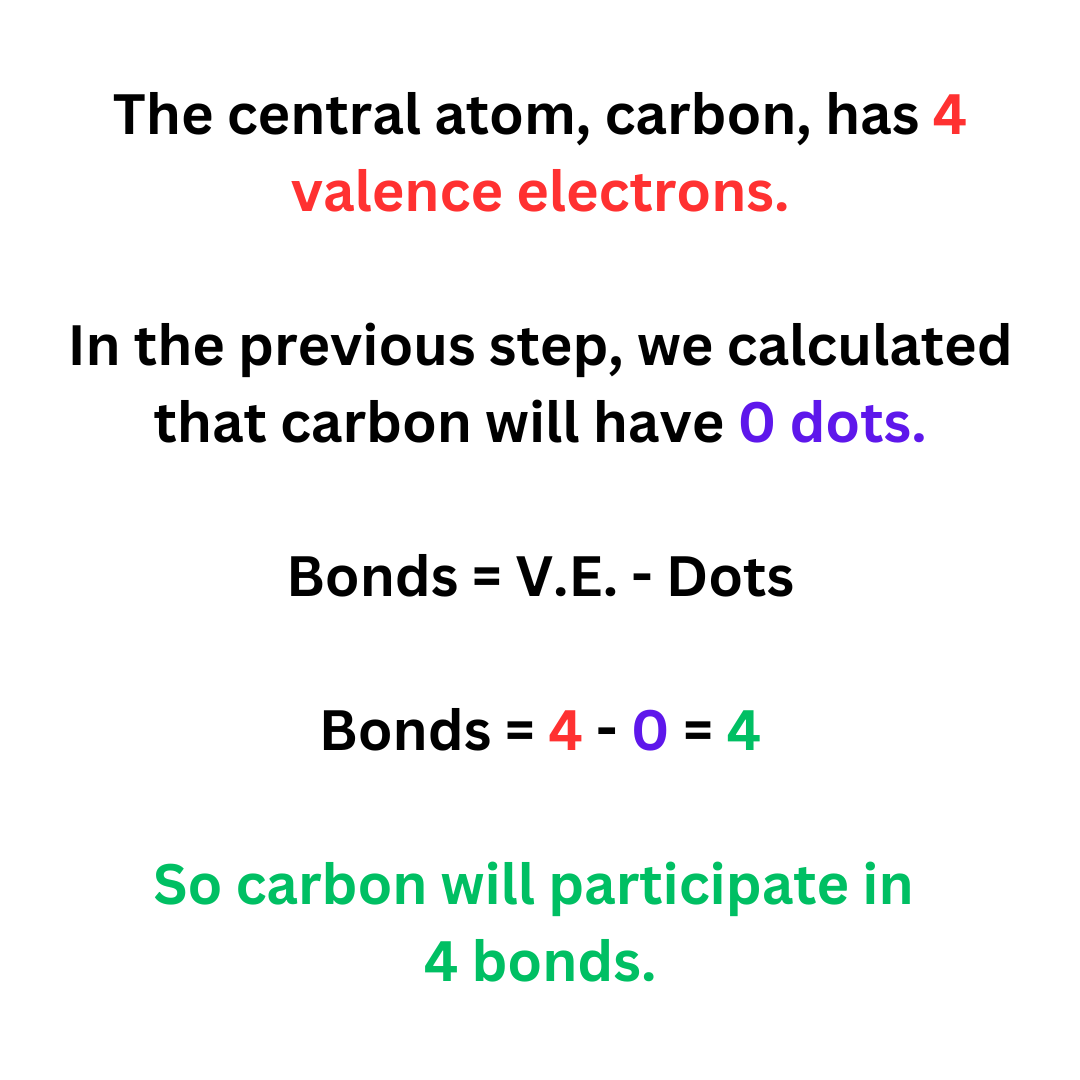 The central atom, carbon, has 4 valence electrons.

In the previous step, we calculated that carbon will have 0 dots.

Bonds = V.E. - Dots

Bonds = 4 - 0 = 4

So carbon will participate in 4 bonds.